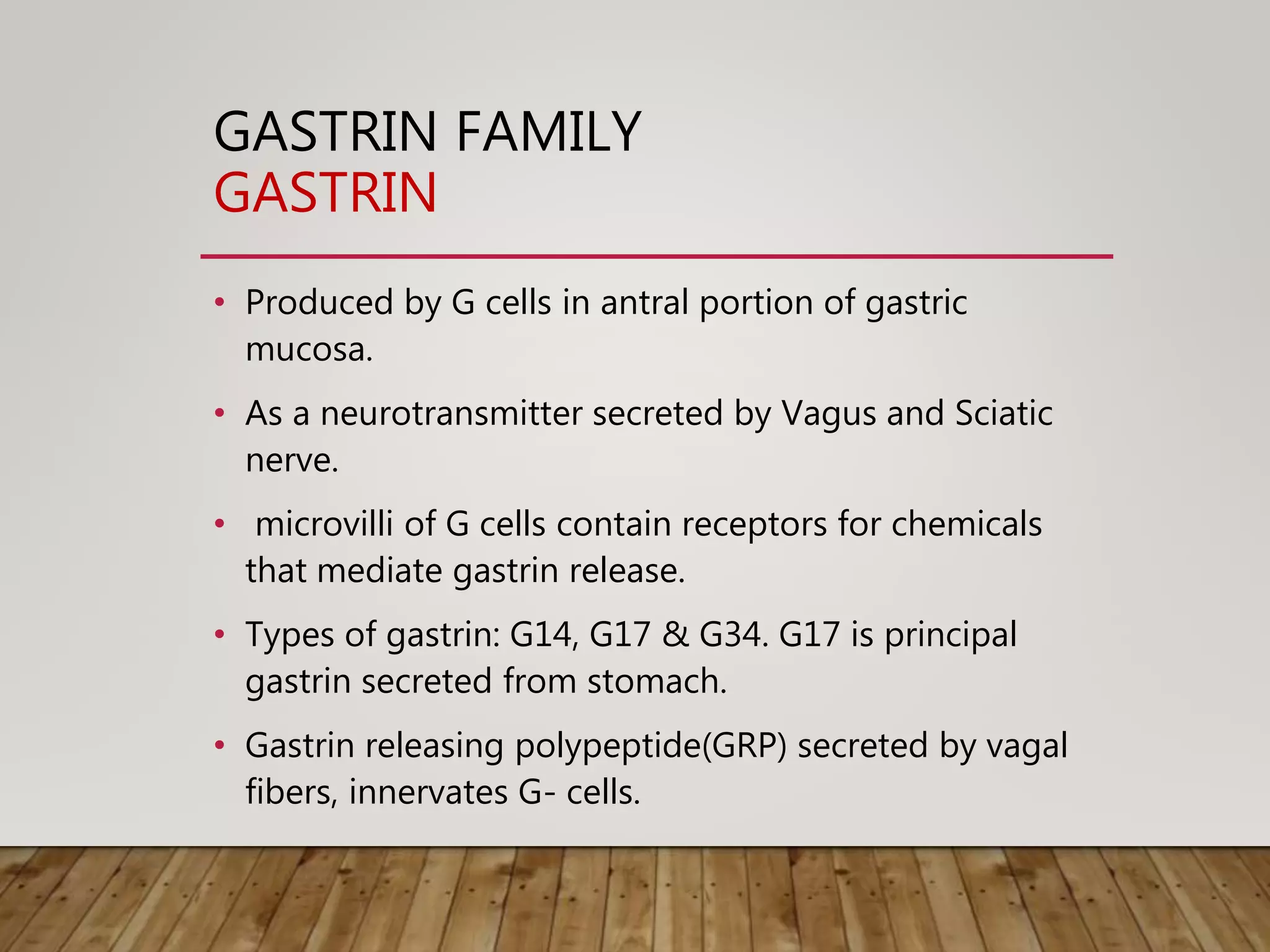 GASTRIN FAMILY
GASTRIN

• Produced by G cells in antral portion of gastric mucosa.

• As a neurotransmitter secreted by Vagus and Sciatic nerve.

• microvilli of G cells contain receptors for chemicals that mediate gastrin release.

• Types of gastrin: G14, G17 & G34. G17 is principal gastrin secreted from stomach.

• Gastrin releasing polypeptide(GRP) secreted by vagal fibers, innervates G- cells.